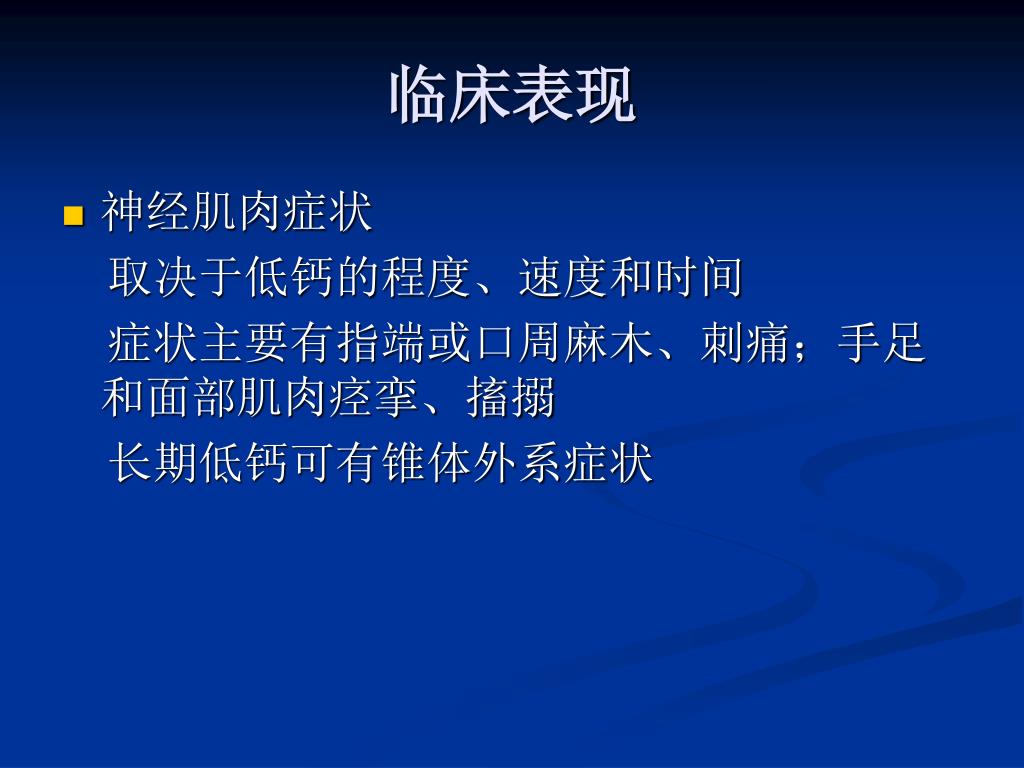 临床表现

神经肌肉症状

取决于低钙的程度、速度和时间

症状主要有指端或口周麻木、刺痛；手足和面部肌肉痉挛、搐搦

长期低钙可有锥体外系症状